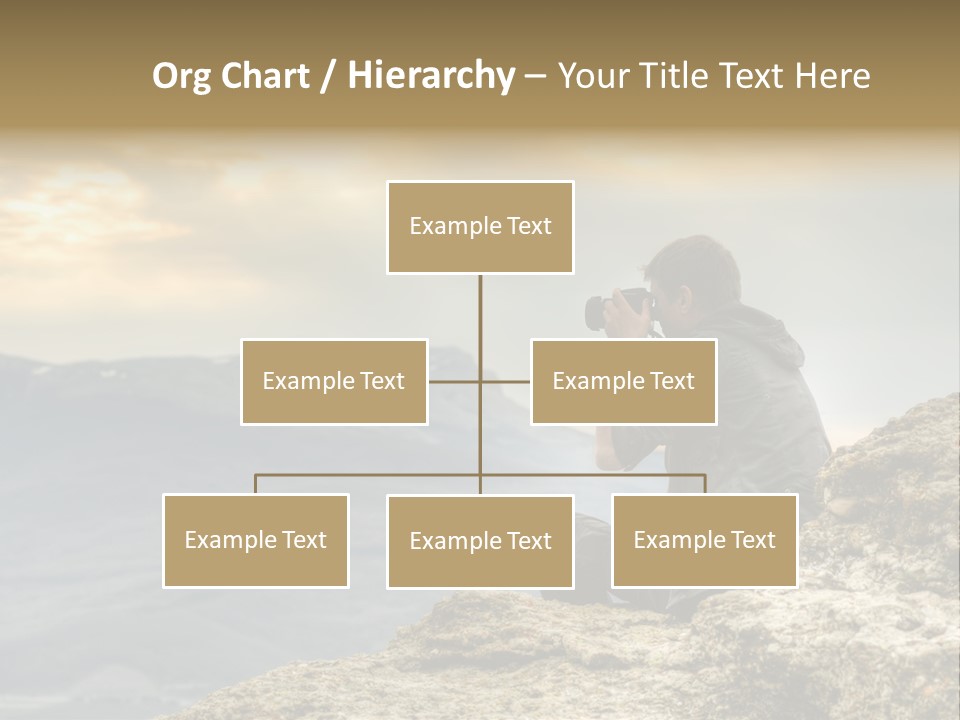 Org Chart / Hierarchy – Your Title Text Here

Example Text

Example Text

Example Text

Example Text

Example Text

Example Text